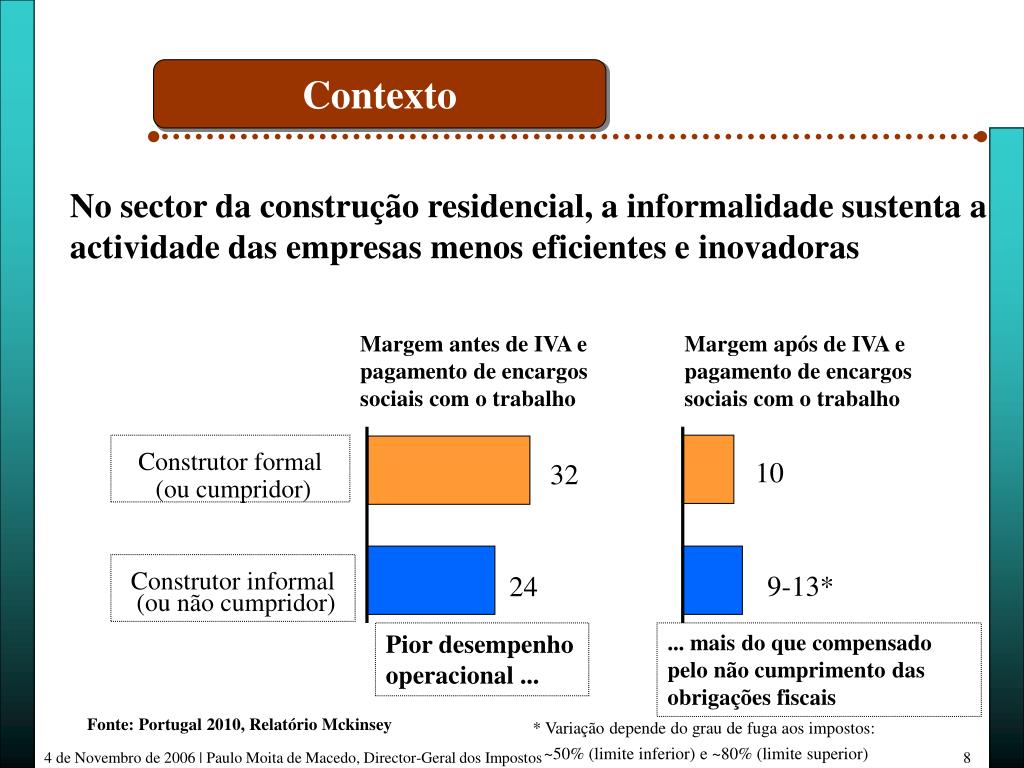 Contexto

No sector da construção residencial, a informalidade sustenta a actividade das empresas menos eficientes e inovadoras

Margem antes de IVA e pagamento de encargos sociais com o trabalho

Margem após de IVA e pagamento de encargos sociais com o trabalho

Construtor formal (ou cumpridor)

32

10

Construtor informal (ou não cumpridor)

24

9-13*

Pior desempenho operacional ...

... mais do que compensado pelo não cumprimento das obrigações fiscais

Fonte: Portugal 2010, Relatório Mckinsey

* Variação depende do grau de fuga aos impostos: ~50% (limite inferior) e ~80% (limite superior)

4 de Novembro de 2006 | Paulo Moita de Macedo, Director-Geral dos Impostos

8